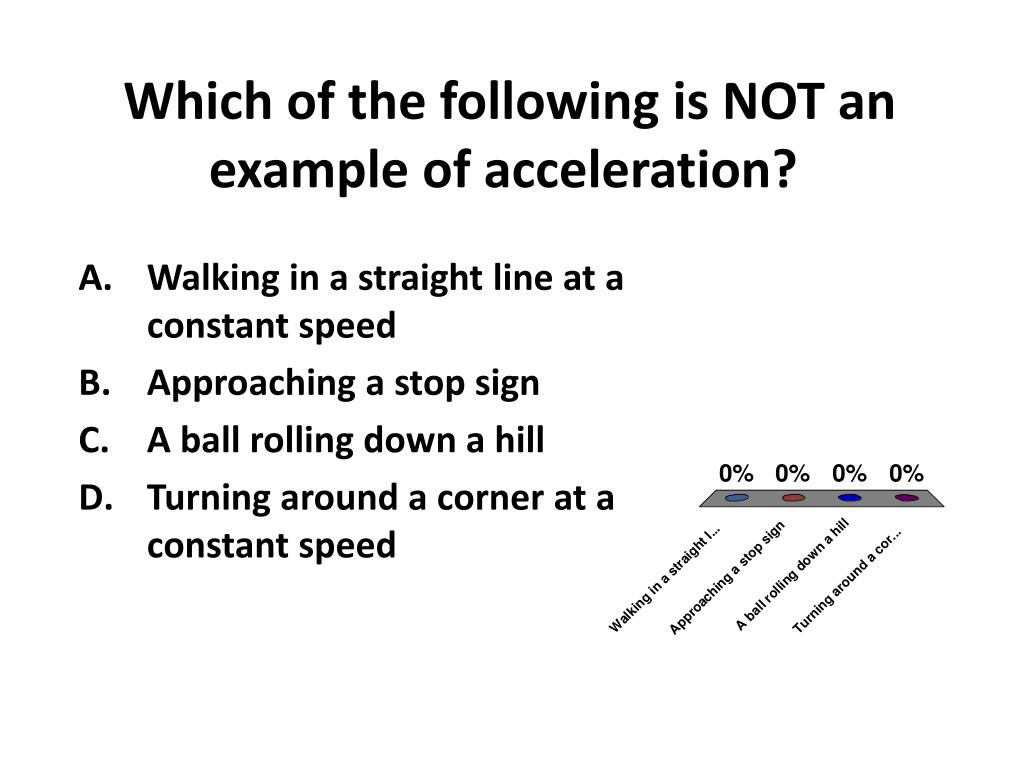 Which of the following is NOT an example of acceleration?

A. Walking in a straight line at a constant speed
B. Approaching a stop sign
C. A ball rolling down a hill
D. Turning around a corner at a constant speed

0% 0% 0% 0%

Walking in a straight l...
Approaching a stop sign
A ball rolling down a hill
Turning around a cor...